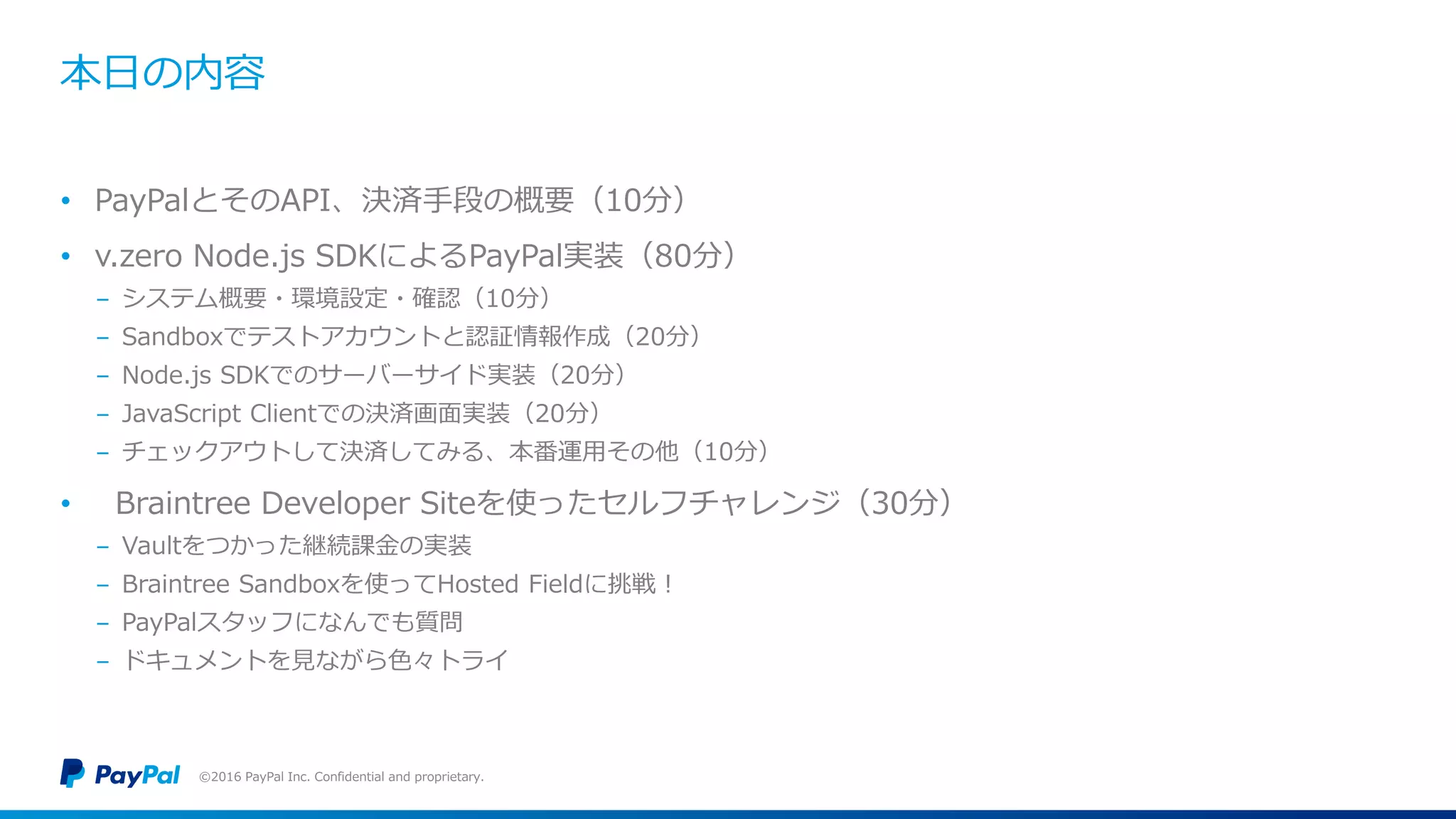 本日の内容

• PayPalとそのAPI、決済手段の概要（10分）
• v.zero Node.js SDKによるPayPal実装（80分）
– システム概要・環境設定・確認（10分）
– Sandboxでテストアカウントと認証情報作成（20分）
– Node.js SDKでのサーバーサイド実装（20分）
– JavaScript Clientでの決済画面実装（20分）
– チェックアウトして決済してみる、本番運用その他（10分）
• Braintree Developer Siteを使ったセルフチャレンジ（30分）
– Vaultをつかった継続課金の実装
– Braintree Sandboxを使ってHosted Fieldに挑戦！
– PayPalスタッフになんでも質問
– ドキュメントを見ながら色々トライ

PayPal ©2016 PayPal Inc. Confidential and proprietary.